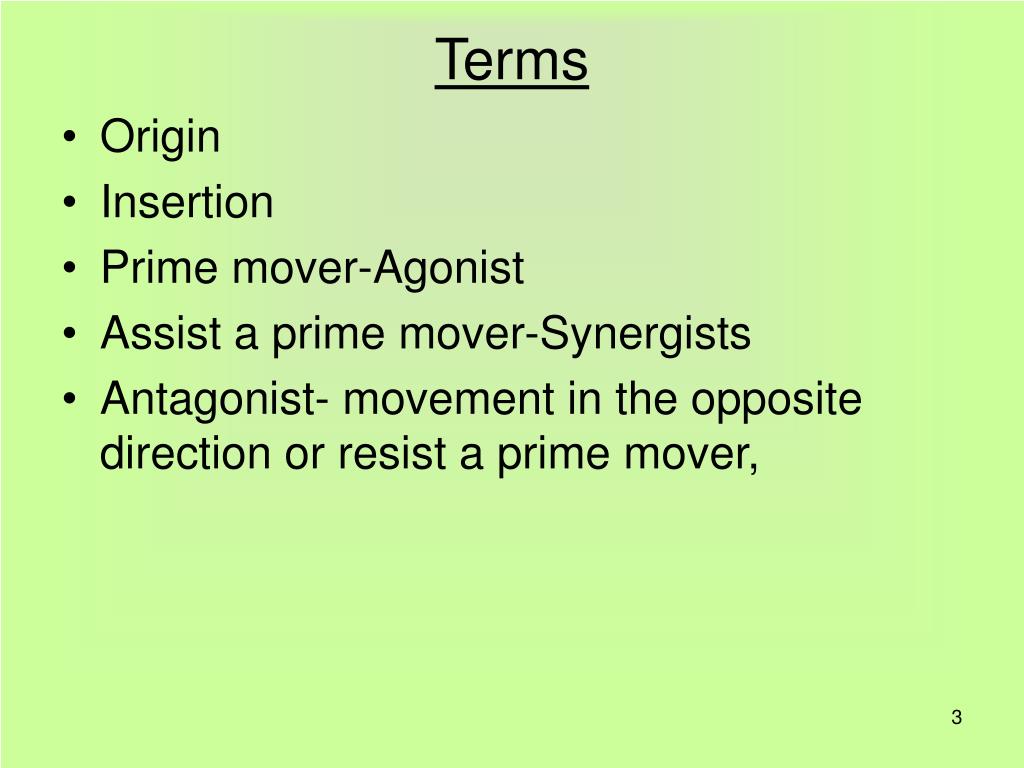 Terms

• Origin
• Insertion
• Prime mover-Agonist
• Assist a prime mover-Synergists
• Antagonist- movement in the opposite direction or resist a prime mover,

3